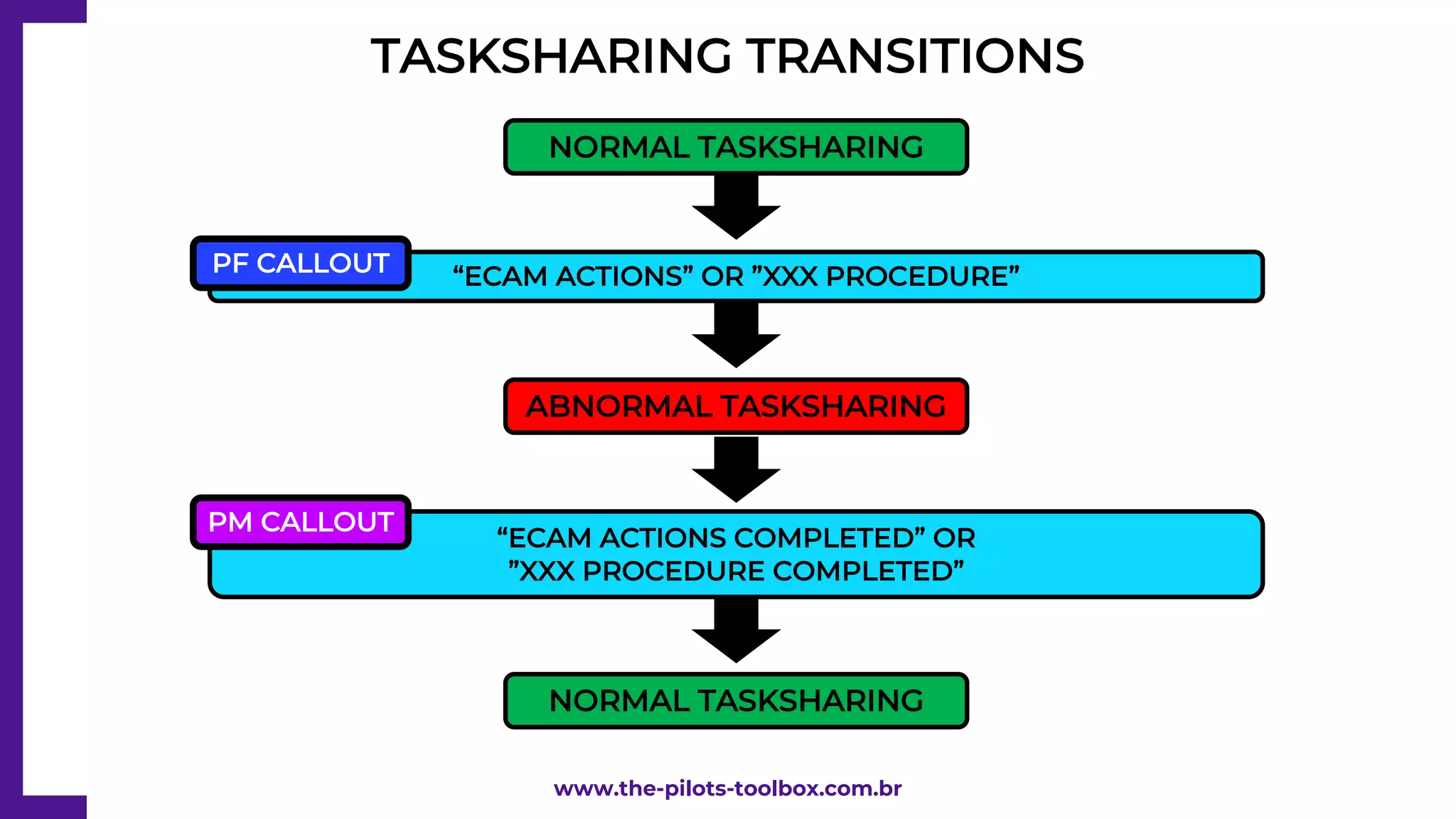 TASKSHARING TRANSITIONS

NORMAL TASKSHARING

PF CALLOUT

“ECAM ACTIONS” OR ”XXX PROCEDURE”

ABNORMAL TASKSHARING

PM CALLOUT

“ECAM ACTIONS COMPLETED” OR ”XXX PROCEDURE COMPLETED”

NORMAL TASKSHARING

www.the-pilots-toolbox.com.br